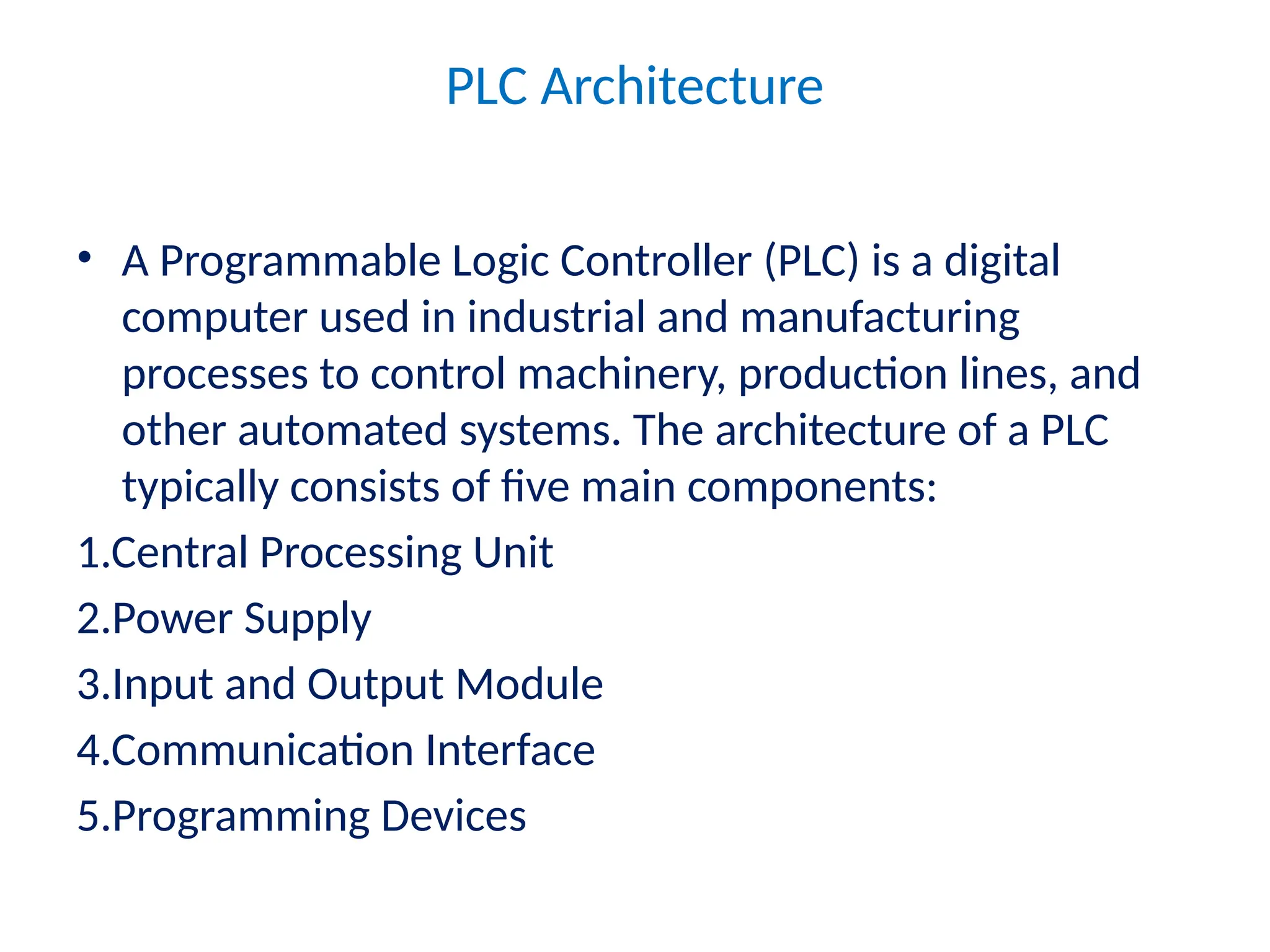 PLC Architecture

• A Programmable Logic Controller (PLC) is a digital computer used in industrial and manufacturing processes to control machinery, production lines, and other automated systems. The architecture of a PLC typically consists of five main components:

1.Central Processing Unit

2.Power Supply

3.Input and Output Module

4.Communication Interface

5.Programming Devices